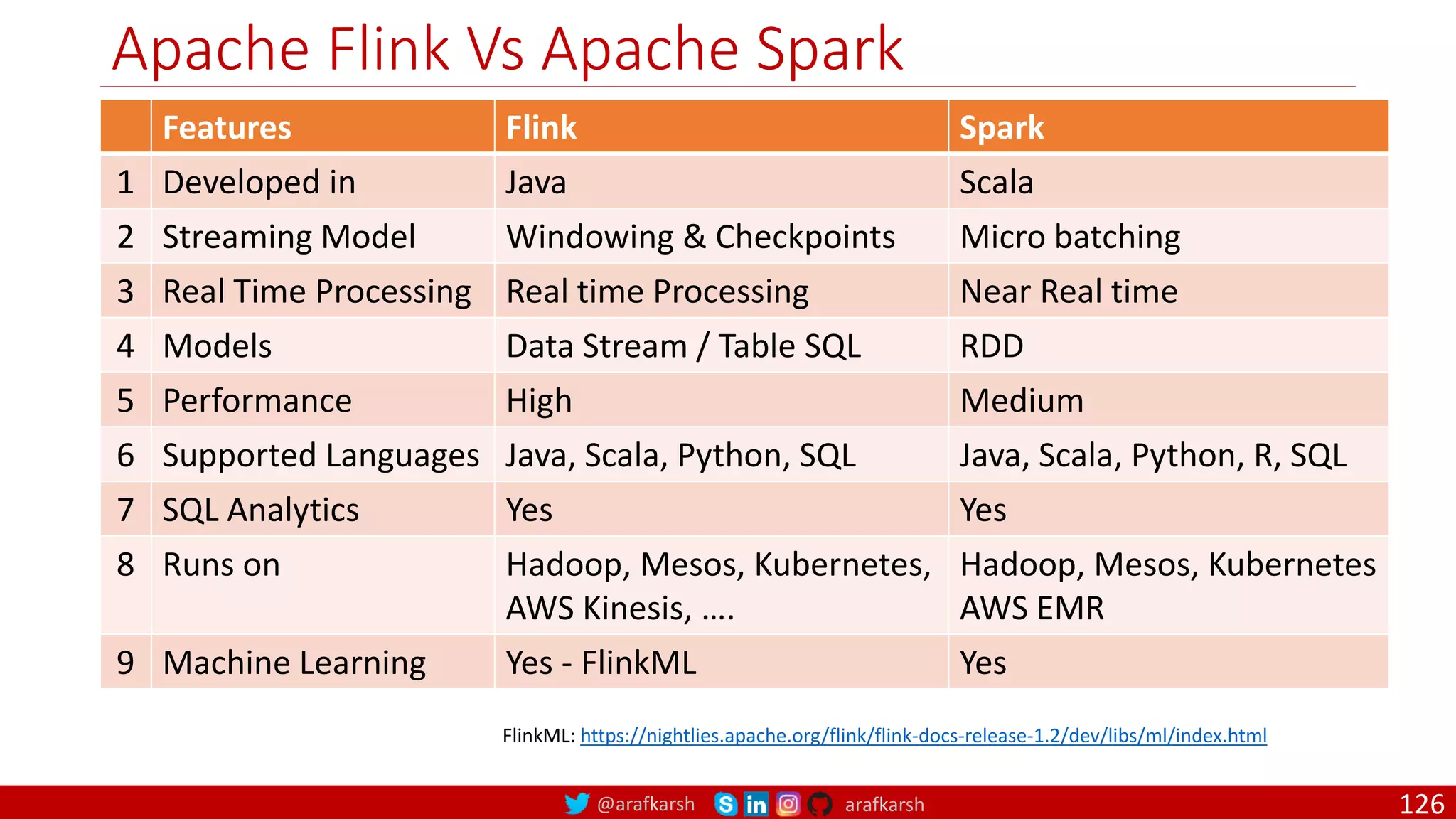 Apache Flink Vs Apache Spark

|   | Features | Flink | Spark |
|---|---|---|---|
| 1 | Developed in | Java | Scala |
| 2 | Streaming Model | Windowing & Checkpoints | Micro batching |
| 3 | Real Time Processing | Real time Processing | Near Real time |
| 4 | Models | Data Stream / Table SQL | RDD |
| 5 | Performance | High | Medium |
| 6 | Supported Languages | Java, Scala, Python, SQL | Java, Scala, Python, R, SQL |
| 7 | SQL Analytics | Yes | Yes |
| 8 | Runs on | Hadoop, Mesos, Kubernetes, AWS Kinesis, …. | Hadoop, Mesos, Kubernetes AWS EMR |
| 9 | Machine Learning | Yes - FlinkML | Yes |

FlinkML: https://nightlies.apache.org/flink/flink-docs-release-1.2/dev/libs/ml/index.html

@arafkarsh arafkarsh

126